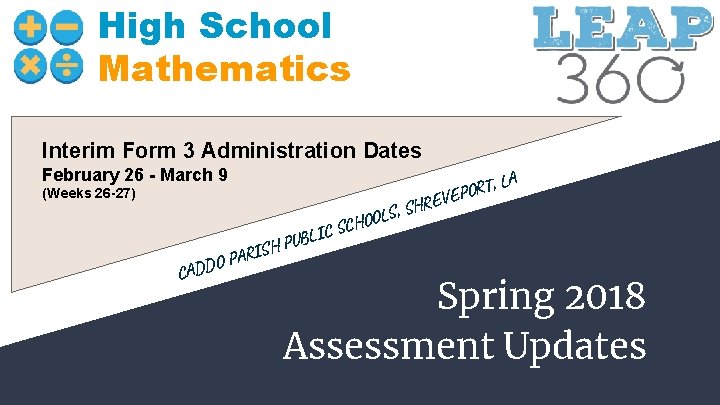 High School Mathematics

LEAP 360

Interim Form 3 Administration Dates
February 26 - March 9
(Weeks 26-27)

CADDO PARISH PUBLIC SCHOOLS, SHREVEPORT, LA

Spring 2018
Assessment Updates